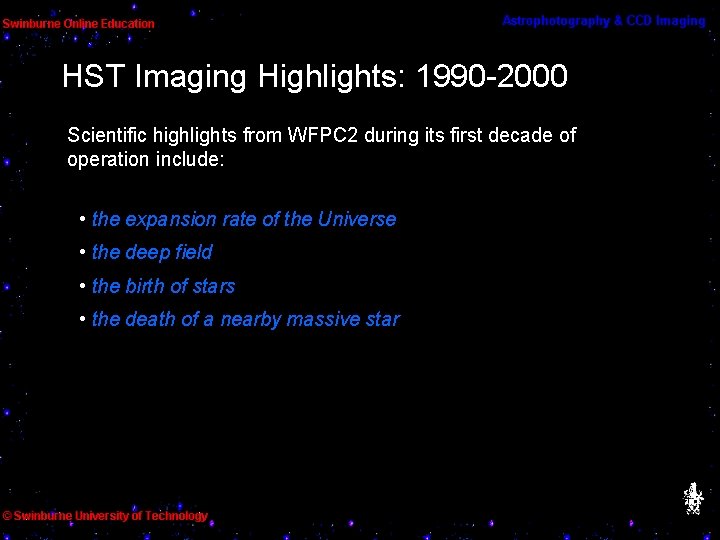 Swinburne Online Education

Astrophotography & CCD Imaging

HST Imaging Highlights: 1990-2000

Scientific highlights from WFPC2 during its first decade of operation include:

• the expansion rate of the Universe
• the deep field
• the birth of stars
• the death of a nearby massive star

© Swinburne University of Technology